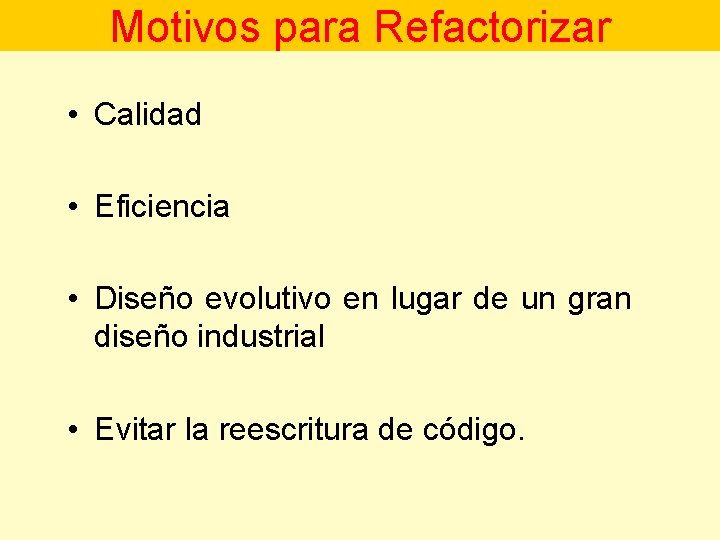 Motivos para Refactorizar

• Calidad

• Eficiencia

• Diseño evolutivo en lugar de un gran diseño industrial

• Evitar la reescritura de código.